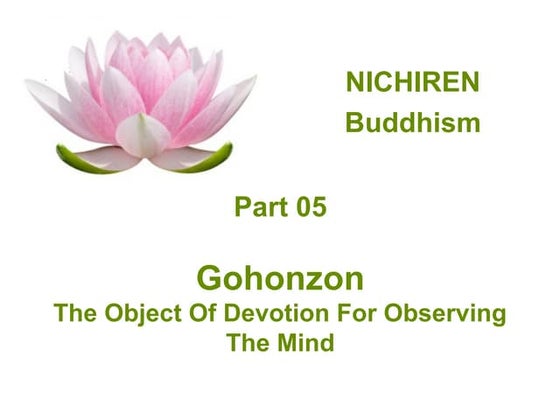 NICHIREN
Buddhism

Part 05

Gohonzon
The Object Of Devotion For Observing The Mind